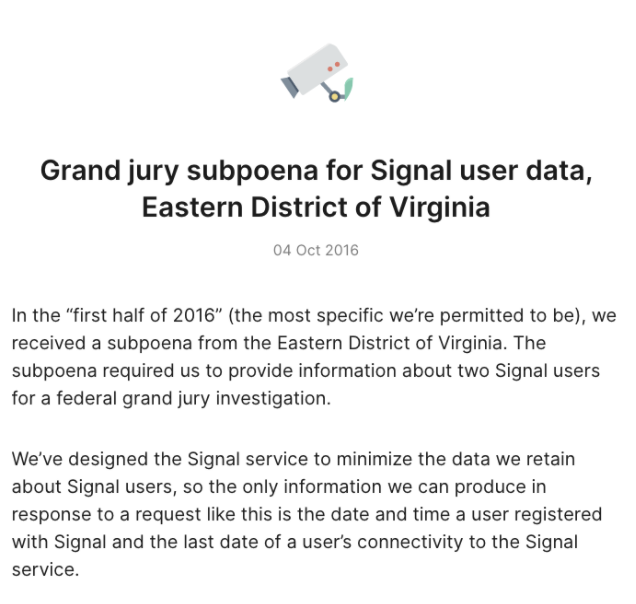 Grand jury subpoena for Signal user data, Eastern District of Virginia

04 Oct 2016

In the “first half of 2016” (the most specific we’re permitted to be), we received a subpoena from the Eastern District of Virginia. The subpoena required us to provide information about two Signal users for a federal grand jury investigation.

We’ve designed the Signal service to minimize the data we retain about Signal users, so the only information we can produce in response to a request like this is the date and time a user registered with Signal and the last date of a user’s connectivity to the Signal service.